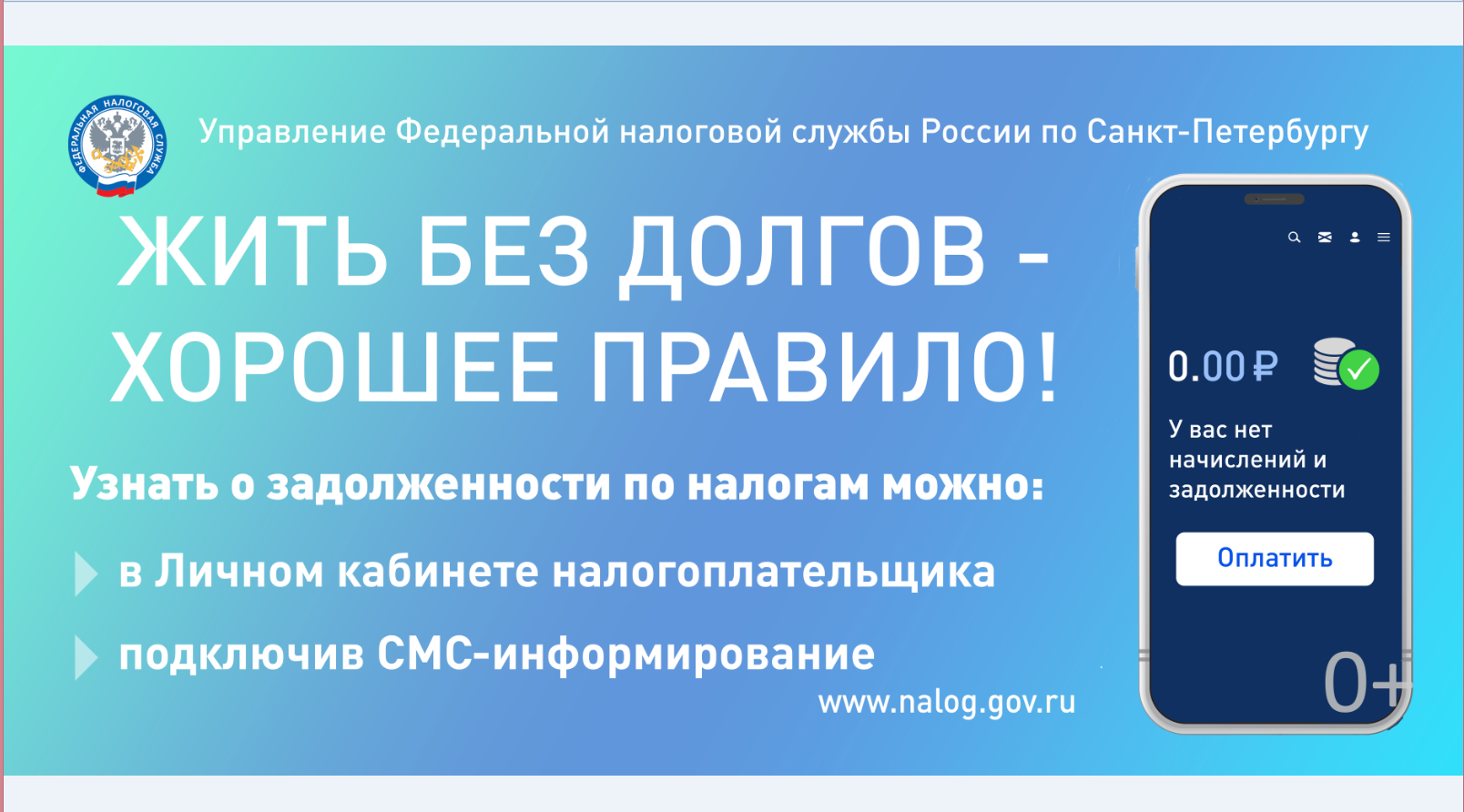 ФЕДЕРАЛЬНАЯ НАЛОГОВАЯ СЛУЖБА

Управление Федеральной налоговой службы России по Санкт-Петербургу

ЖИТЬ БЕЗ ДОЛГОВ - ХОРОШЕЕ ПРАВИЛО!

Узнать о задолженности по налогам можно:

в Личном кабинете налогоплательщика

подключив СМС-информирование

www.nalog.gov.ru

0.00 ₽

У вас нет начислений и задолженности

Оплатить

0+